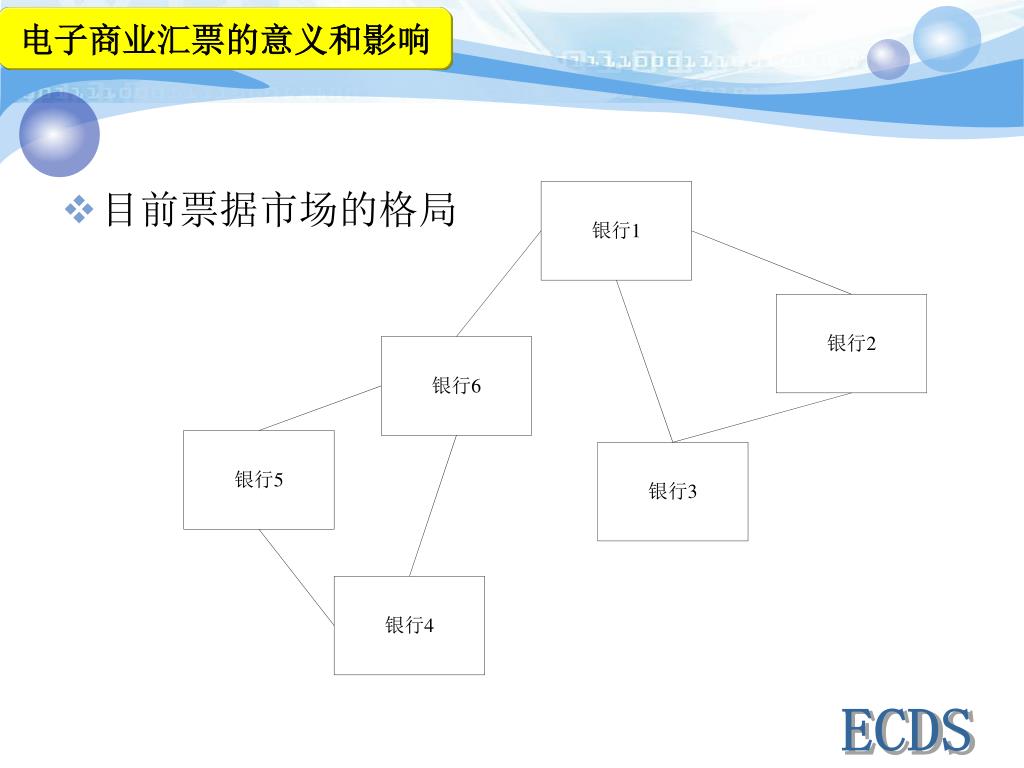 电子商业汇票的意义和影响

目前票据市场的格局

银行1

银行2

银行6

银行5

银行3

银行4

ECDS